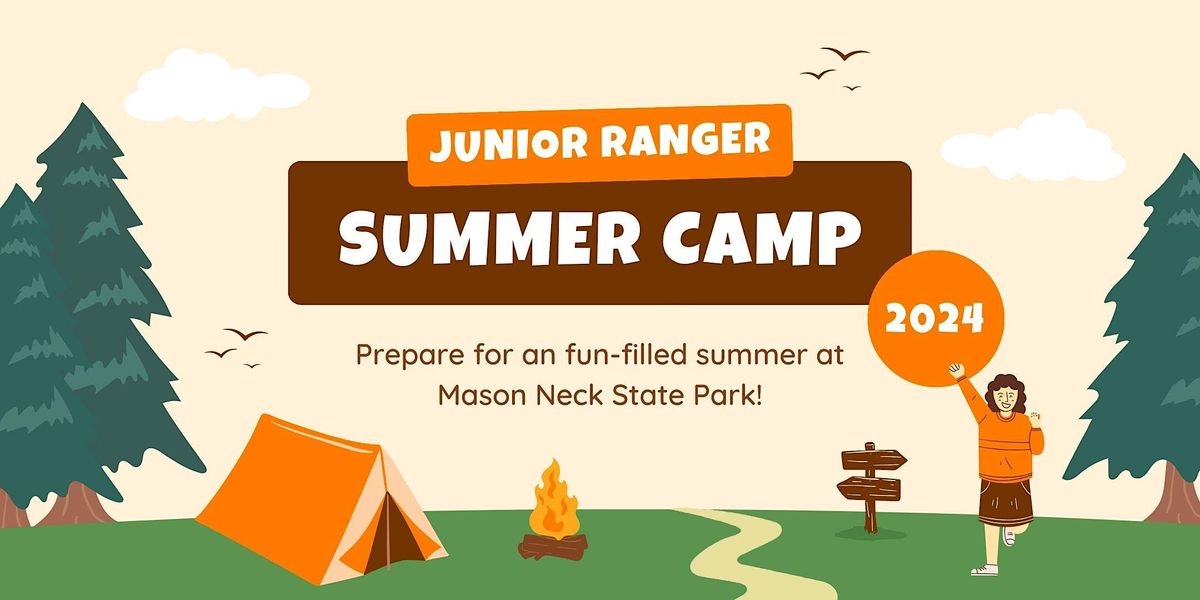 JUNIOR RANGER

SUMMER CAMP

2024

Prepare for an fun-filled summer at Mason Neck State Park!